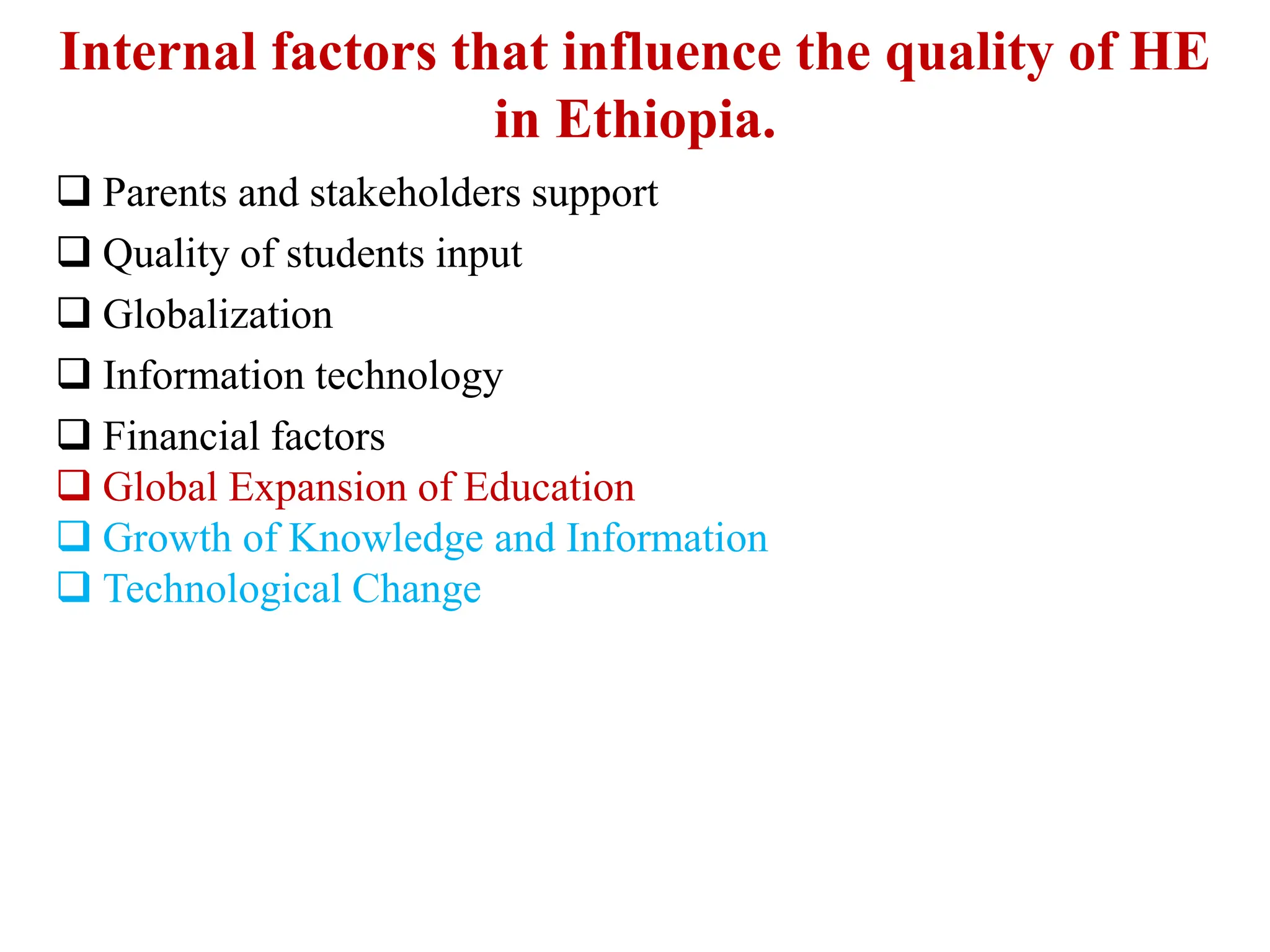 Internal factors that influence the quality of HE in Ethiopia.

❑ Parents and stakeholders support
❑ Quality of students input
❑ Globalization
❑ Information technology
❑ Financial factors
❑ Global Expansion of Education
❑ Growth of Knowledge and Information
❑ Technological Change